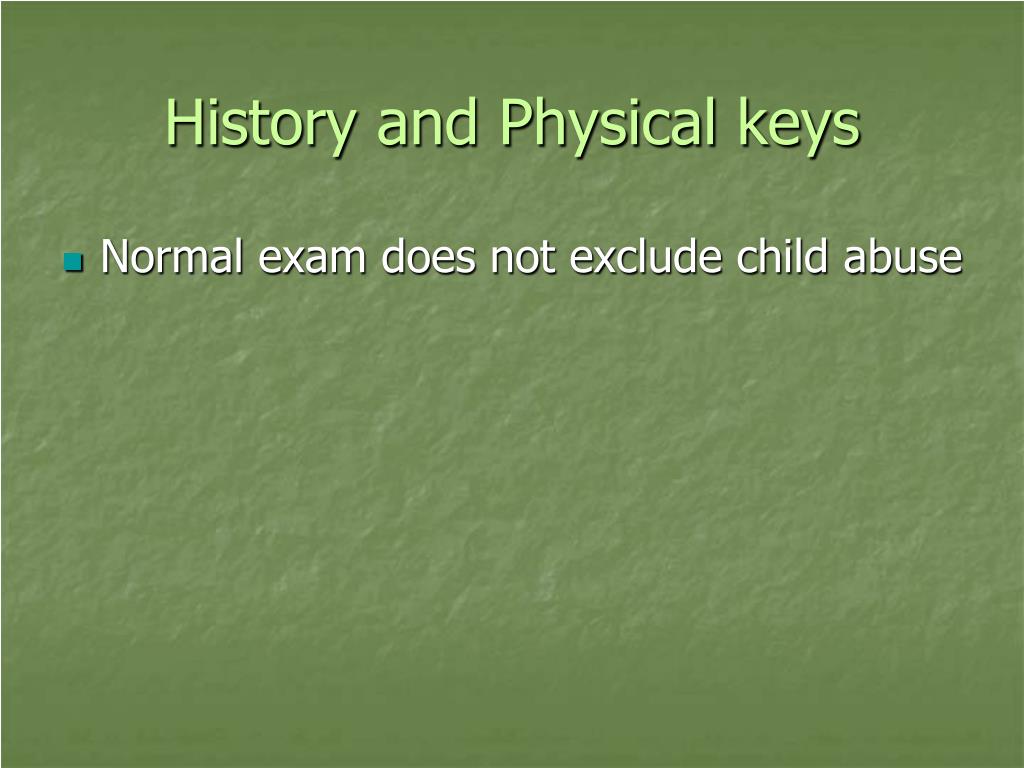 History and Physical keys

Normal exam does not exclude child abuse